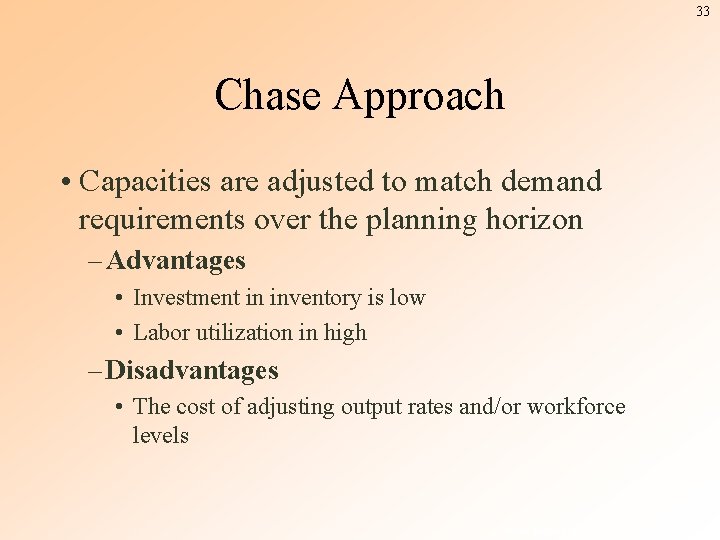 33

Chase Approach

• Capacities are adjusted to match demand requirements over the planning horizon

– Advantages

• Investment in inventory is low

• Labor utilization in high

– Disadvantages

• The cost of adjusting output rates and/or workforce levels